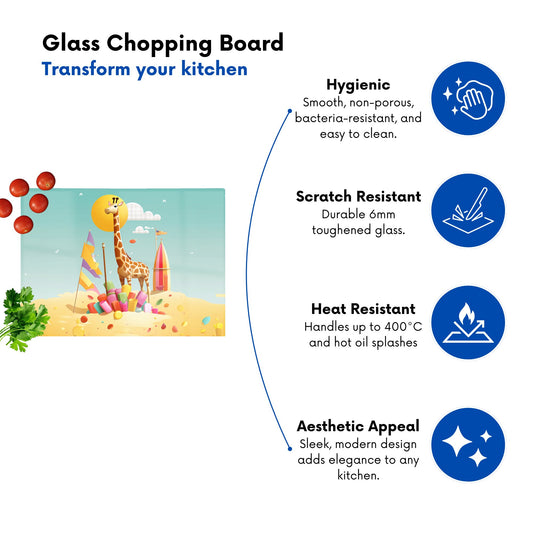 Glass Chopping Board
Transform your kitchen

Hygienic
Smooth, non-porous, bacteria-resistant, and easy to clean.

Scratch Resistant
Durable 6mm toughened glass.

Heat Resistant
Handles up to 400°C and hot oil splashes

Aesthetic Appeal
Sleek, modern design adds elegance to any kitchen.